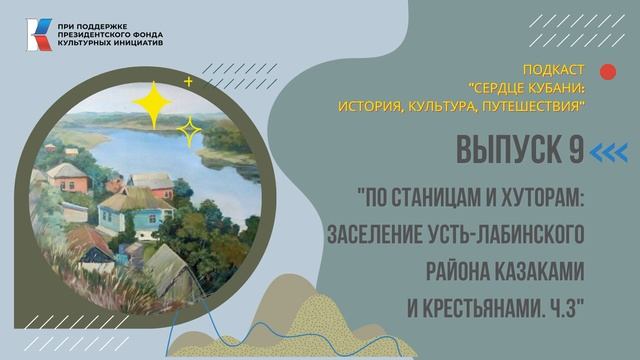 ПРИ ПОДДЕРЖКЕ ПРЕЗИДЕНТСКОГО ФОНДА КУЛЬТУРНЫХ ИНИЦИАТИВ

ПОДКАСТ "СЕРДЦЕ КУБАНИ: ИСТОРИЯ, КУЛЬТУРА, ПУТЕШЕСТВИЯ"

ВЫПУСК 9

"ПО СТАНИЦАМ И ХУТОРАМ: ЗАСЕЛЕНИЕ УСТЬ-ЛАБИНСКОГО РАЙОНА КАЗАКАМИ И КРЕСТЬЯНАМИ. Ч.3"